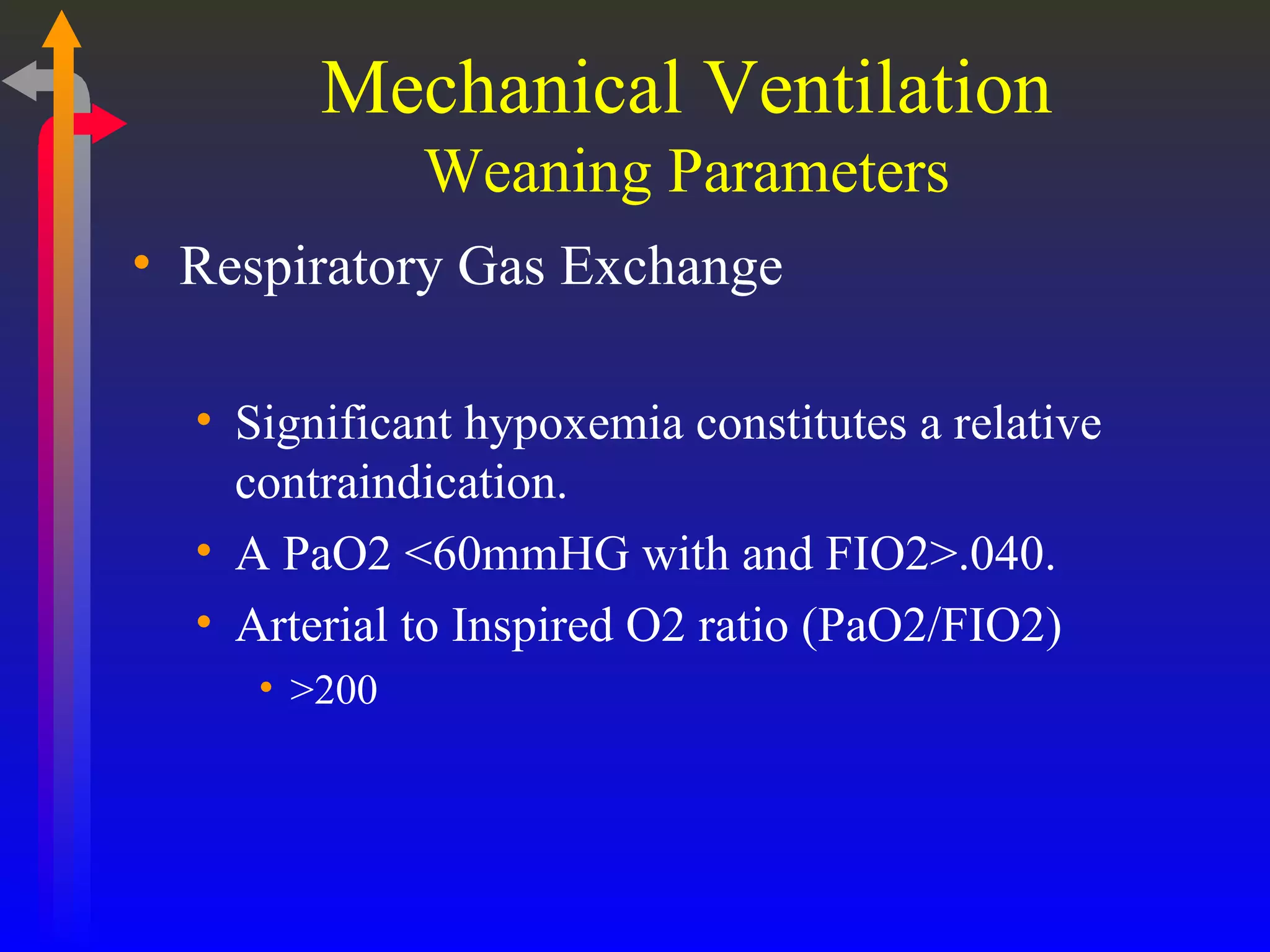 Mechanical Ventilation
Weaning Parameters

• Respiratory Gas Exchange

• Significant hypoxemia constitutes a relative contraindication.
• A PaO2 <60mmHG with and FIO2>.040.
• Arterial to Inspired O2 ratio (PaO2/FIO2)
  • >200